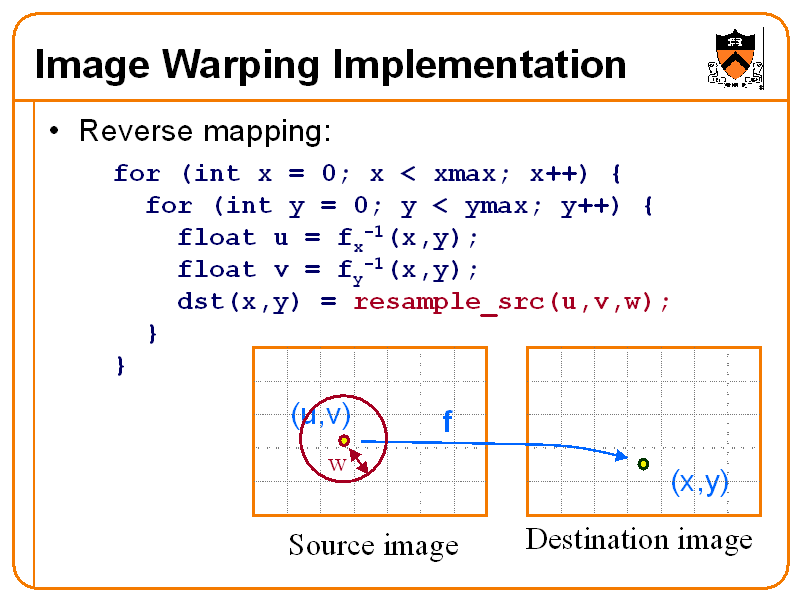 Image Warping Implementation

• Reverse mapping:

for (int x = 0; x < xmax; x++) {
for (int y = 0; y < ymax; y++) {
float u = $f_x^{-1}$(x,y);
float v = $f_y^{-1}$(x,y);
dst(x,y) = resample_src(u,v,w);
}
}

(u,v)

w

f

(x,y)

Source image

Destination image